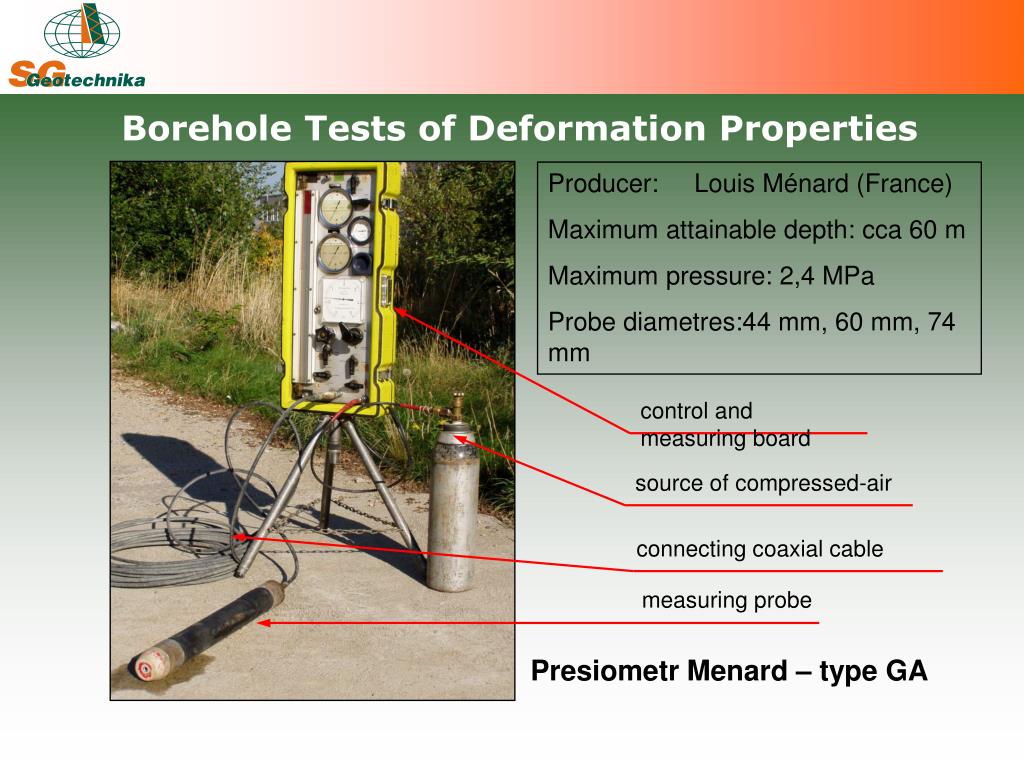 SG Geotechnika

Borehole Tests of Deformation Properties

Producer: Louis Ménard (France)

Maximum attainable depth: cca 60 m

Maximum pressure: 2,4 MPa

Probe diametres:44 mm, 60 mm, 74 mm

control and measuring board

source of compressed-air

connecting coaxial cable

measuring probe

Presiometr Menard – type GA